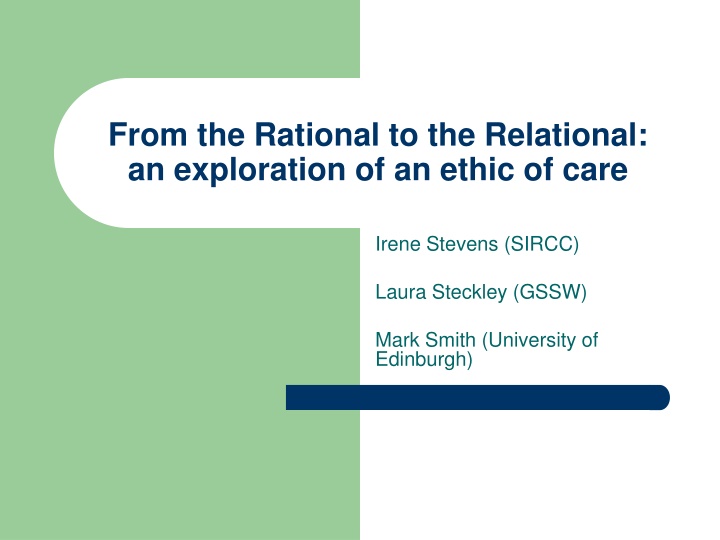 From the Rational to the Relational: an exploration of an ethic of care

Irene Stevens (SIRCC)

Laura Steckley (GSSW)

Mark Smith (University of Edinburgh)